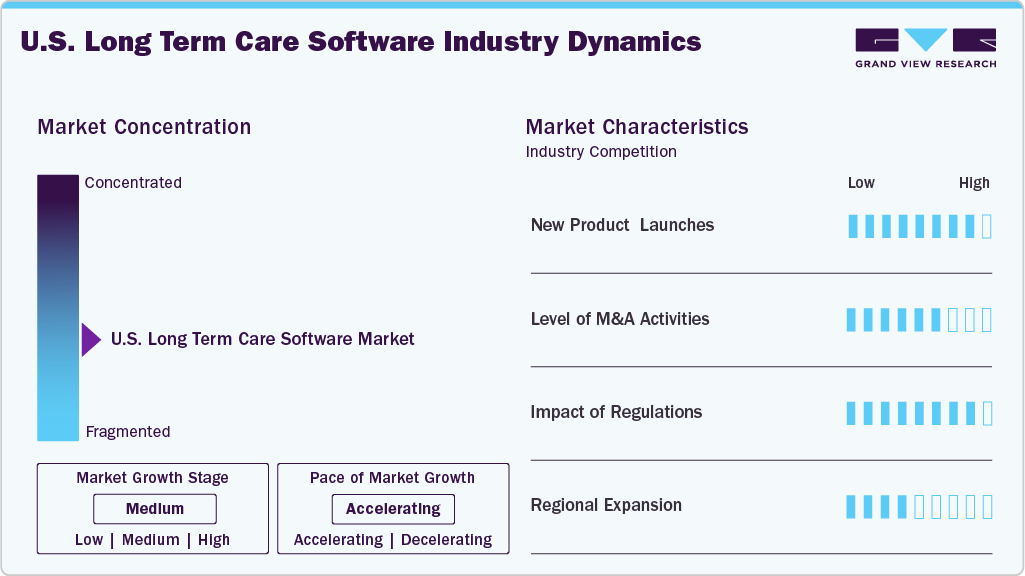 U.S. Long Term Care Software Industry Dynamics

GRAND VIEW RESEARCH

Market Concentration

Concentrated

U.S. Long Term Care Software Market

Fragmented

Market Growth Stage
Medium
Low | Medium | High

Pace of Market Growth
Accelerating
Accelerating | Decelerating

Market Characteristics
Industry Competition

Low High

New Product Launches

Level of M&A Activities

Impact of Regulations

Regional Expansion